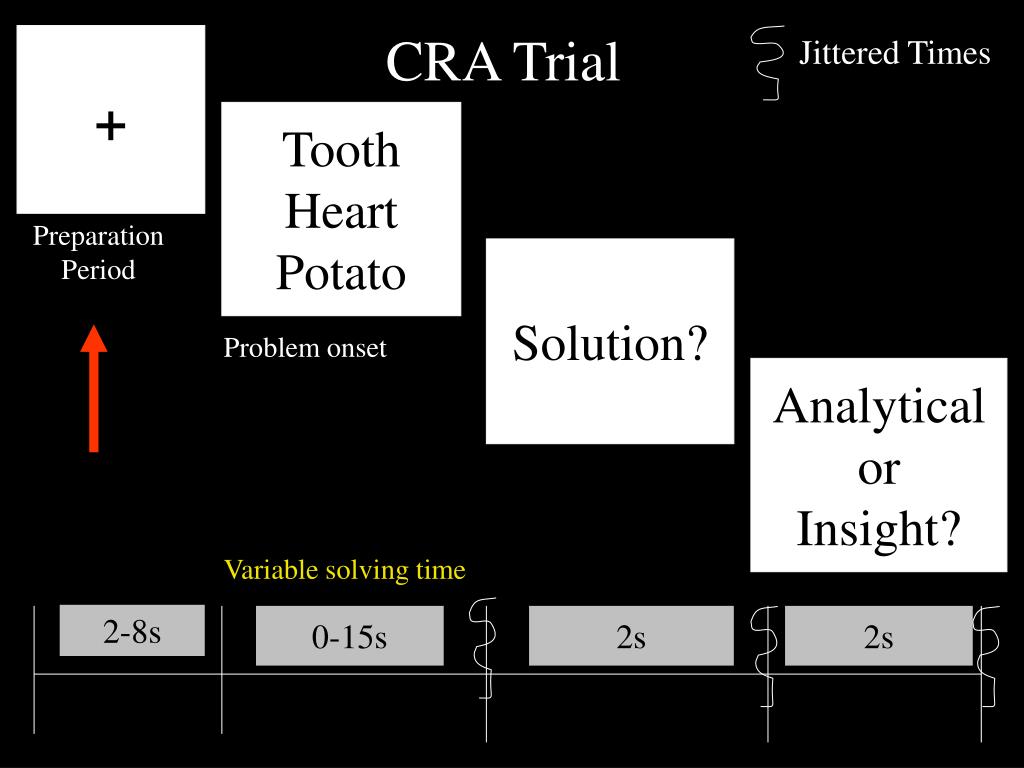 CRA Trial

Jittered Times

+

Preparation Period

Tooth
Heart
Potato

Problem onset

Solution?

Analytical
or
Insight?

Variable solving time

2-8s

0-15s

2s

2s